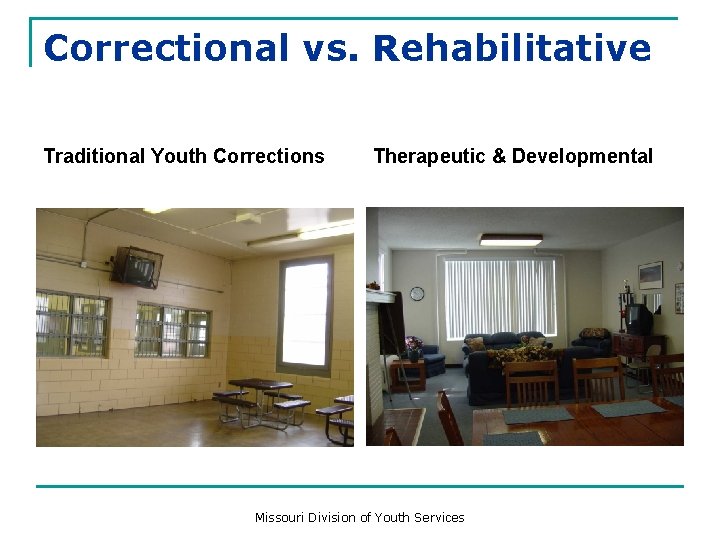 Correctional vs. Rehabilitative

Traditional Youth Corrections

Therapeutic & Developmental

Missouri Division of Youth Services